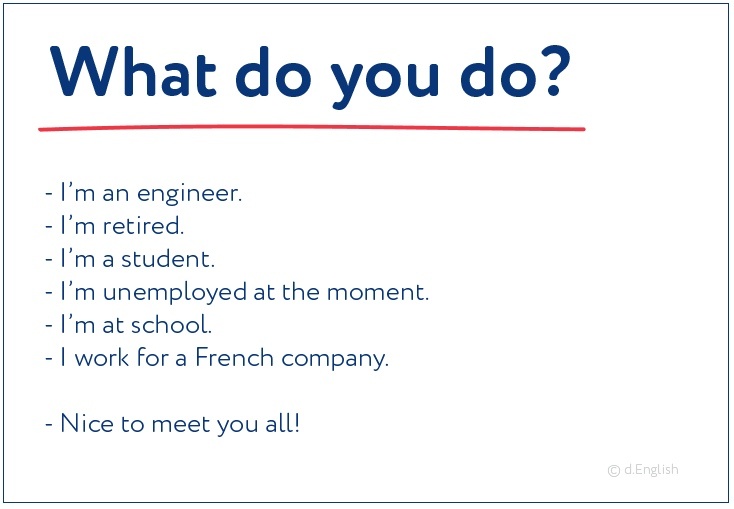 What do you do?

- I'm an engineer.
- I'm retired.
- I'm a student.
- I'm unemployed at the moment.
- I'm at school.
- I work for a French company.

- Nice to meet you all!

© d.English